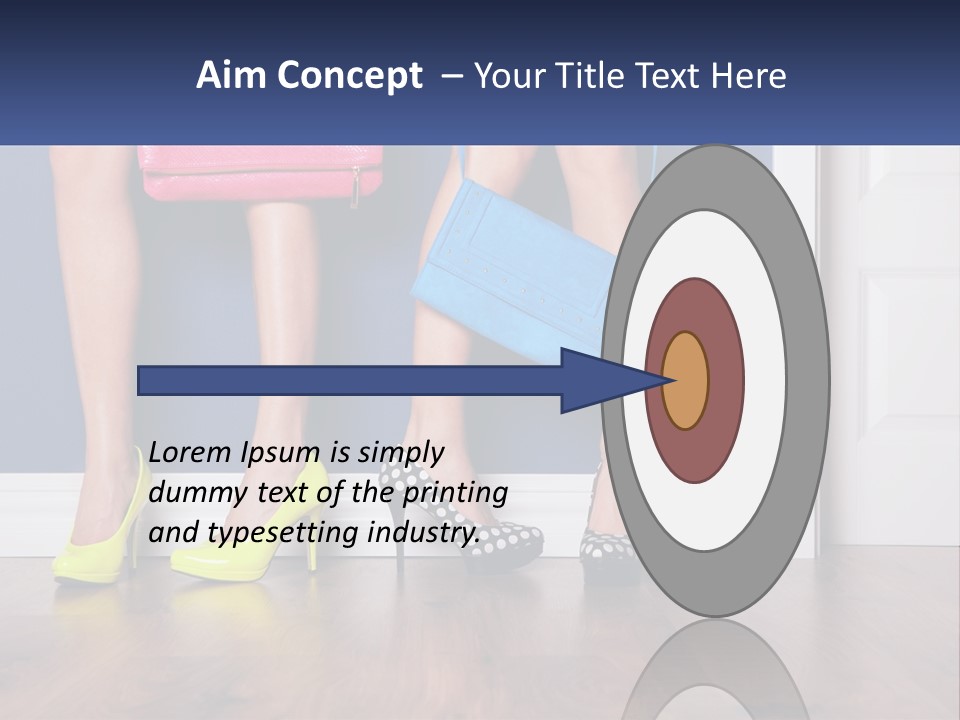 Aim Concept – Your Title Text Here

Lorem Ipsum is simply dummy text of the printing and typesetting industry.